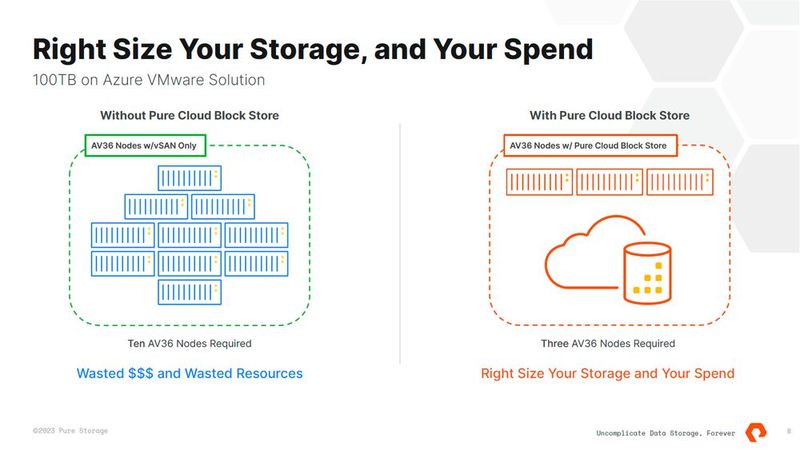 Right Size Your Storage, and Your Spend

100TB on Azure VMware Solution

Without Pure Cloud Block Store

AV36 Nodes w/vSAN Only

Ten AV36 Nodes Required

Wasted $$$ and Wasted Resources

With Pure Cloud Block Store

AV36 Nodes w/ Pure Cloud Block Store

Three AV36 Nodes Required

Right Size Your Storage and Your Spend

©2023 Pure Storage

Uncomplicate Data Storage, Forever

8